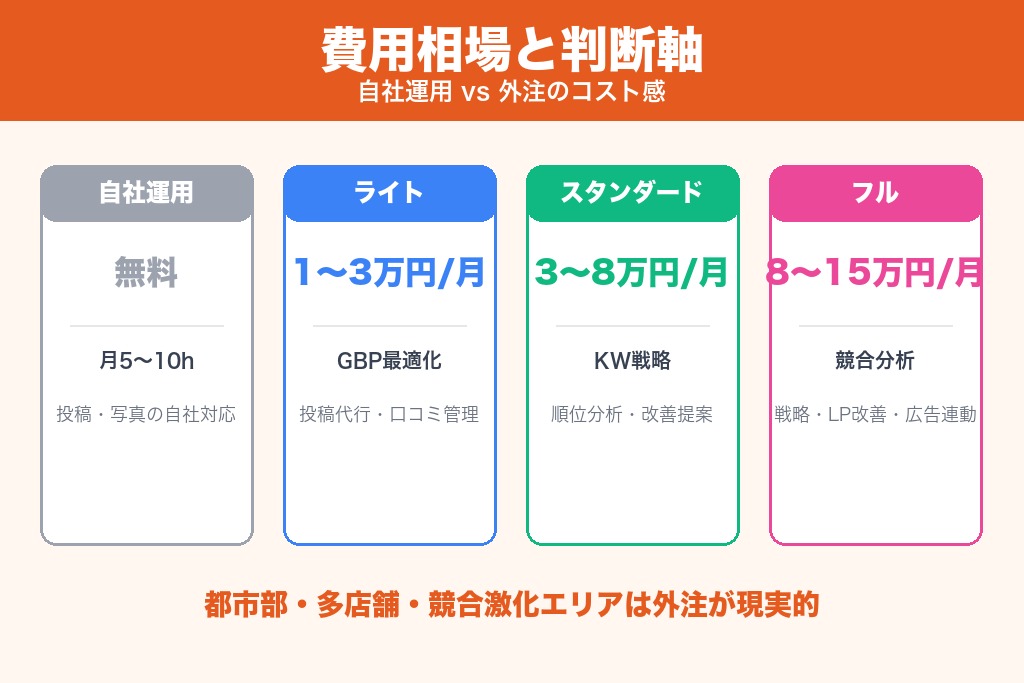 費用相場と判断軸
自社運用 vs 外注のコスト感

自社運用
無料
月5〜10h
投稿・写真の自社対応

ライト
1〜3万円/月
GBP最適化
投稿代行・口コミ管理

スタンダード
3〜8万円/月
KW戦略
順位分析・改善提案

フル
8〜15万円/月
競合分析
戦略・LP改善・広告連動

都市部・多店舗・競合激化エリアは外注が現実的